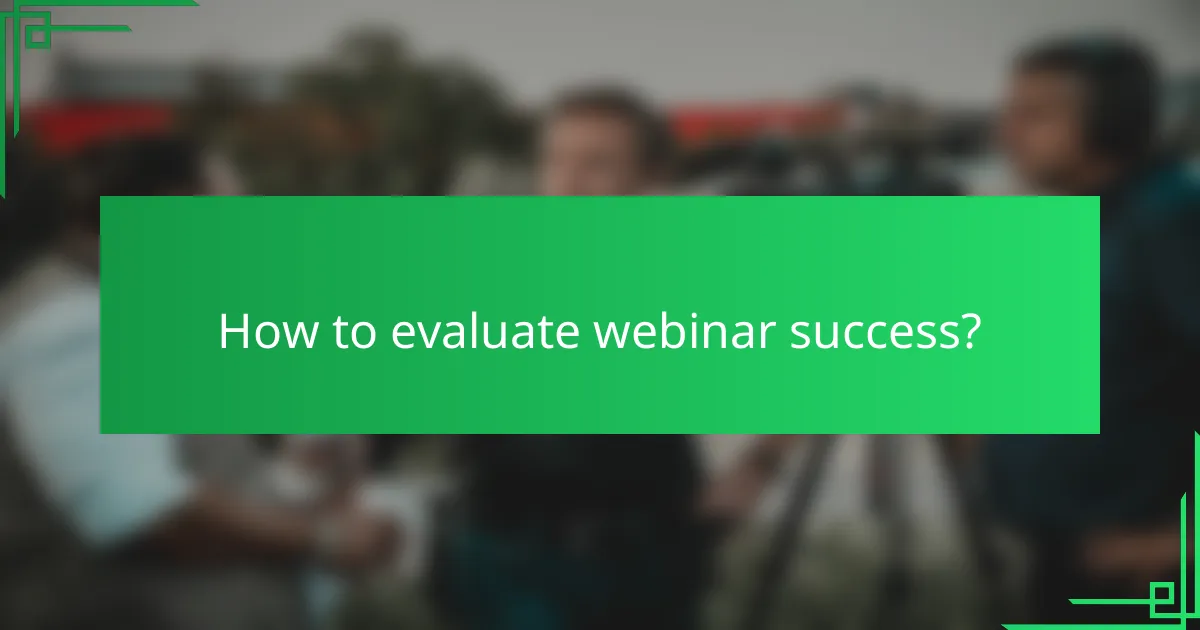 How to evaluate webinar success?